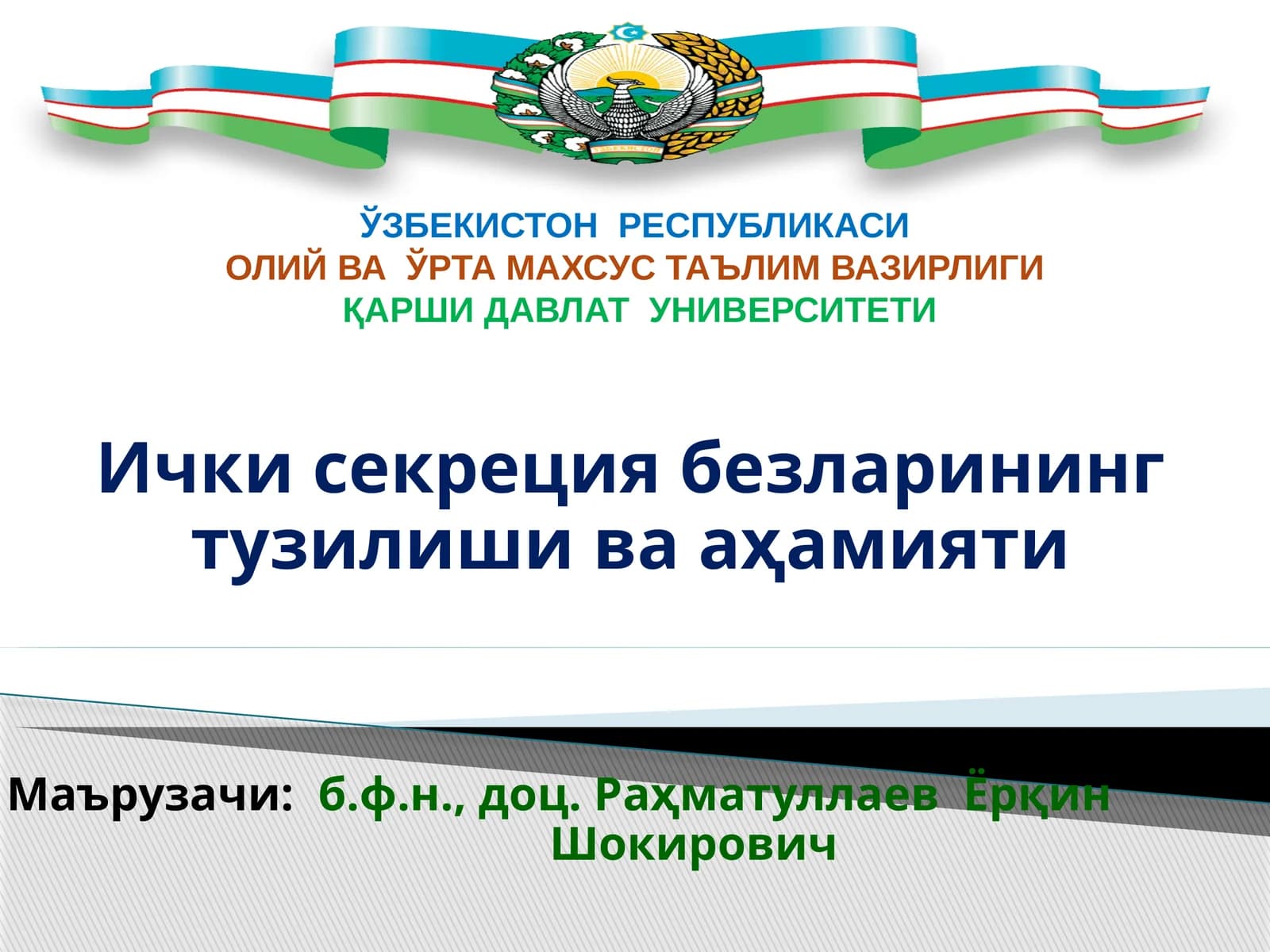 ЎЗБЕКИСТОН РЕСПУБЛИКАСИ
ОЛИЙ ВА ЎРТА МАХСУС ТАЪЛИМ ВАЗИРЛИГИ
ҚАРШИ ДАВЛАТ УНИВЕРСИТЕТИ

Ички секреция безларининг тузилиши ва аҳамияти

Маърузачи: б.ф.н., доц. Раҳматуллаев Ёрқин Шокирович